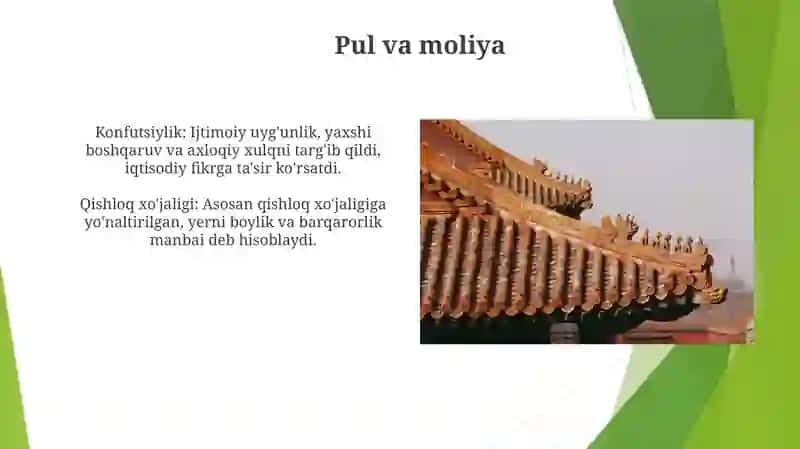 Pul va moliya

Konfutsiylik: Ijtimoiy uyg'unlik, yaxshi boshqaruv va axloqiy xulqni targ'ib qildi, iqtisodiy fikrga ta'sir ko'rsatdi.

Qishloq xo'jaligi: Asosan qishloq xo'jaligiga yo'naltirilgan, yerni boylik va barqarorlik manbai deb hisoblaydi.